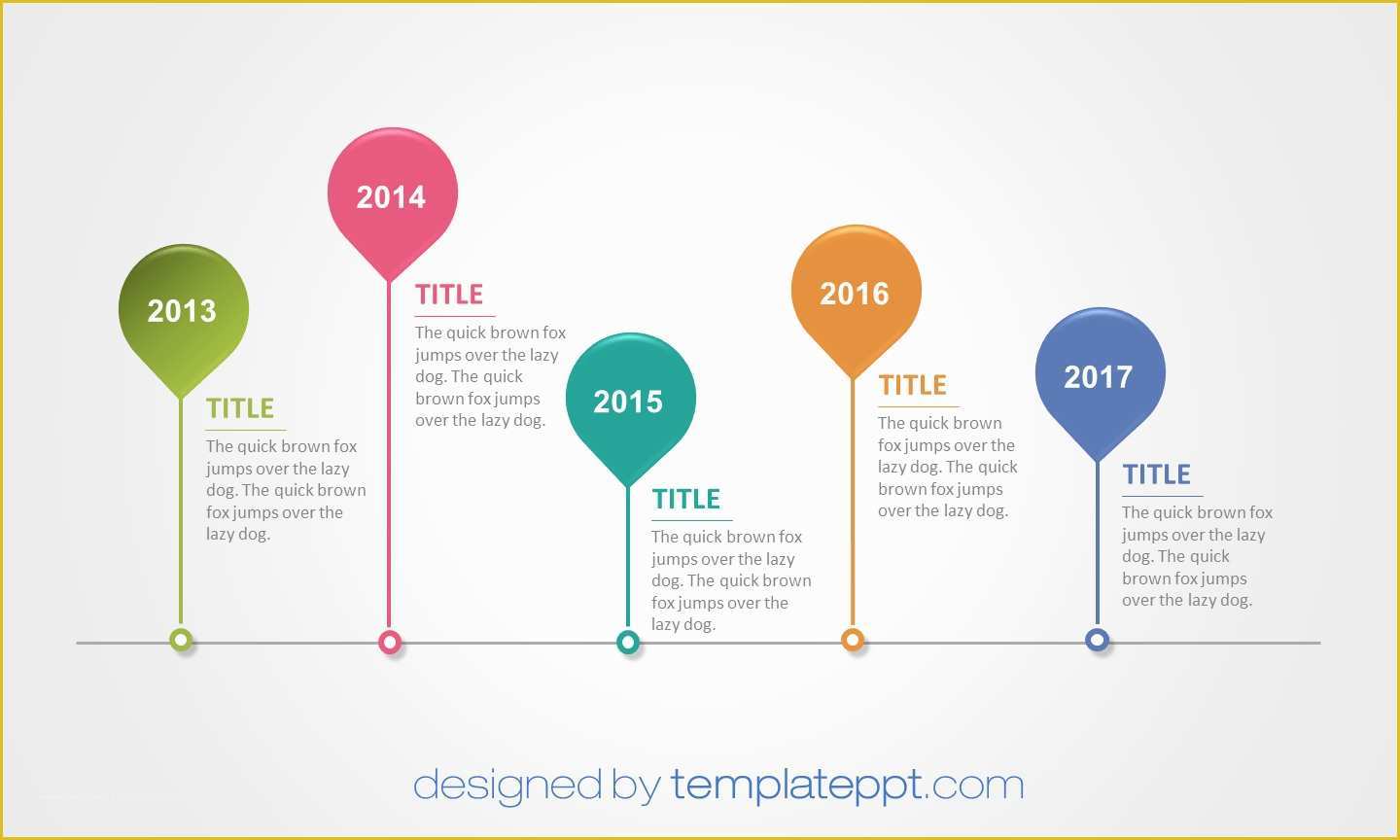 2013

TITLE

The quick brown fox jumps over the lazy dog. The quick brown fox jumps over the lazy dog.

2014

TITLE

The quick brown fox jumps over the lazy dog. The quick brown fox jumps over the lazy dog.

2015

TITLE

The quick brown fox jumps over the lazy dog. The quick brown fox jumps over the lazy dog.

2016

TITLE

The quick brown fox jumps over the lazy dog. The quick brown fox jumps over the lazy dog.

2017

TITLE

The quick brown fox jumps over the lazy dog. The quick brown fox jumps over the lazy dog.

designed by templateppt.com